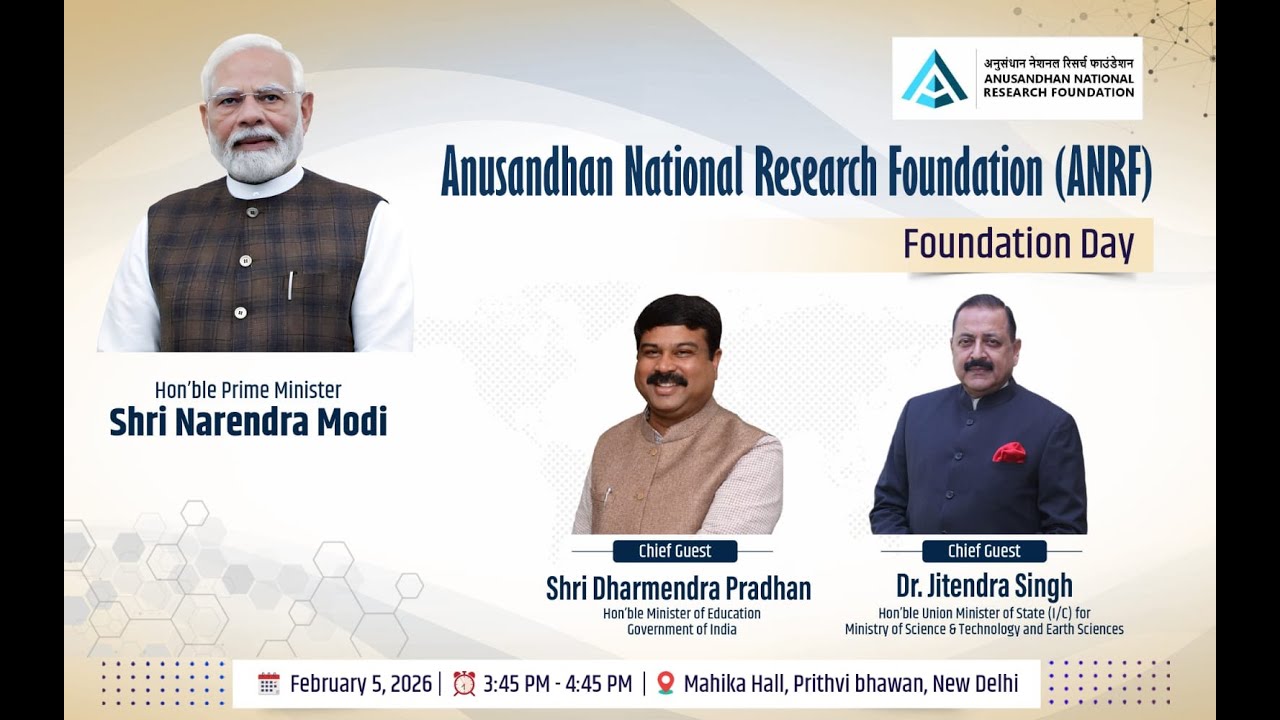 अनुसंधान नेशनल रिसर्च फाउंडेशन
ANUSANDHAN NATIONAL RESEARCH FOUNDATION

Anusandhan National Research Foundation (ANRF)

Foundation Day

Hon'ble Prime Minister
Shri Narendra Modi

Chief Guest
Shri Dharmendra Pradhan
Hon'ble Minister of Education
Government of India

Chief Guest
Dr. Jitendra Singh
Hon'ble Union Minister of State (I/C) for
Ministry of Science & Technology and Earth Sciences

February 5, 2026 | 3:45 PM - 4:45 PM | Mahika Hall, Prithvi bhawan, New Delhi